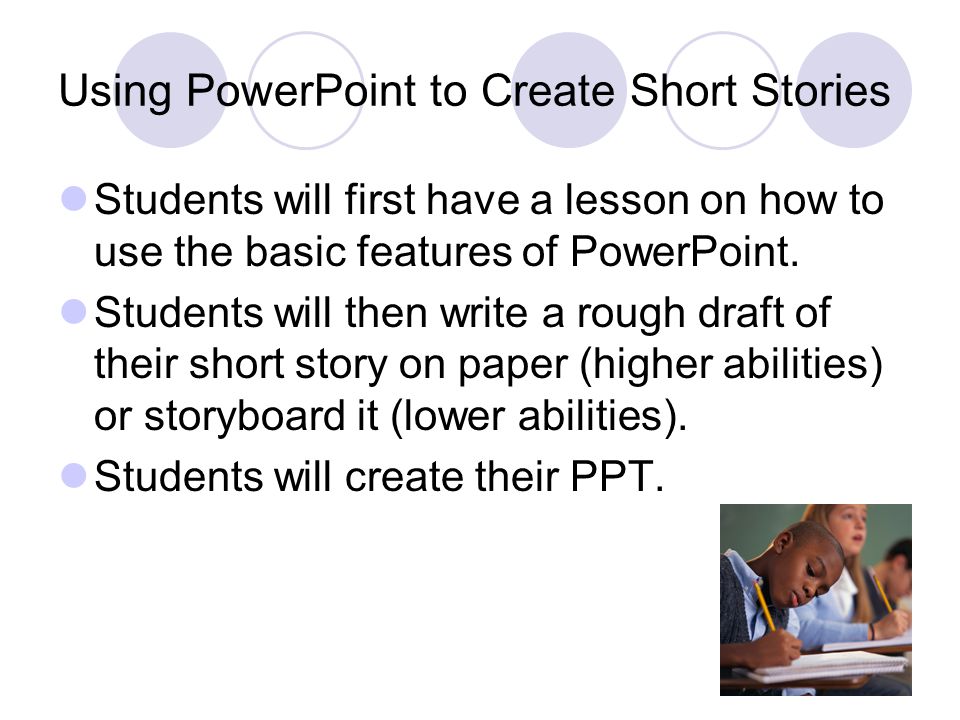 Using PowerPoint to Create Short Stories

- Students will first have a lesson on how to use the basic features of PowerPoint.
- Students will then write a rough draft of their short story on paper (higher abilities) or storyboard it (lower abilities).
- Students will create their PPT.